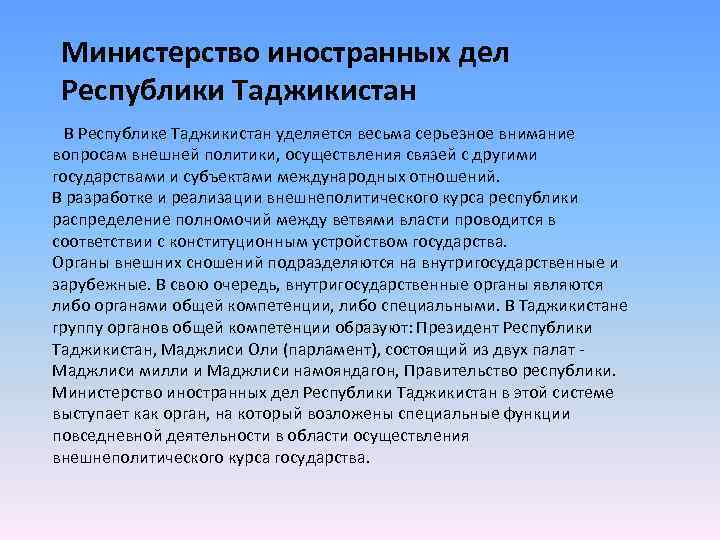 Министерство иностранных дел Республики Таджикистан

В Республике Таджикистан уделяется весьма серьезное внимание вопросам внешней политики, осуществления связей с другими государствами и субъектами международных отношений.
В разработке и реализации внешнеполитического курса республики распределение полномочий между ветвями власти проводится в соответствии с конституционным устройством государства.
Органы внешних сношений подразделяются на внутригосударственные и зарубежные. В свою очередь, внутригосударственные органы являются либо органами общей компетенции, либо специальными. В Таджикистане группу органов общей компетенции образуют: Президент Республики Таджикистан, Маджлиси Оли (парламент), состоящий из двух палат - Маджлиси милли и Маджлиси намояндагон, Правительство республики. Министерство иностранных дел Республики Таджикистан в этой системе выступает как орган, на который возложены специальные функции повседневной деятельности в области осуществления внешнеполитического курса государства.